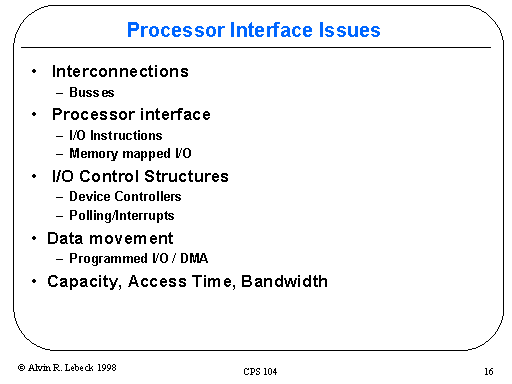 Processor Interface Issues

• Interconnections
  – Busses
• Processor interface
  – I/O Instructions
  – Memory mapped I/O
• I/O Control Structures
  – Device Controllers
  – Polling/Interrupts
• Data movement
  – Programmed I/O / DMA
• Capacity, Access Time, Bandwidth

© Alvin R. Lebeck 1998

CPS 104

16